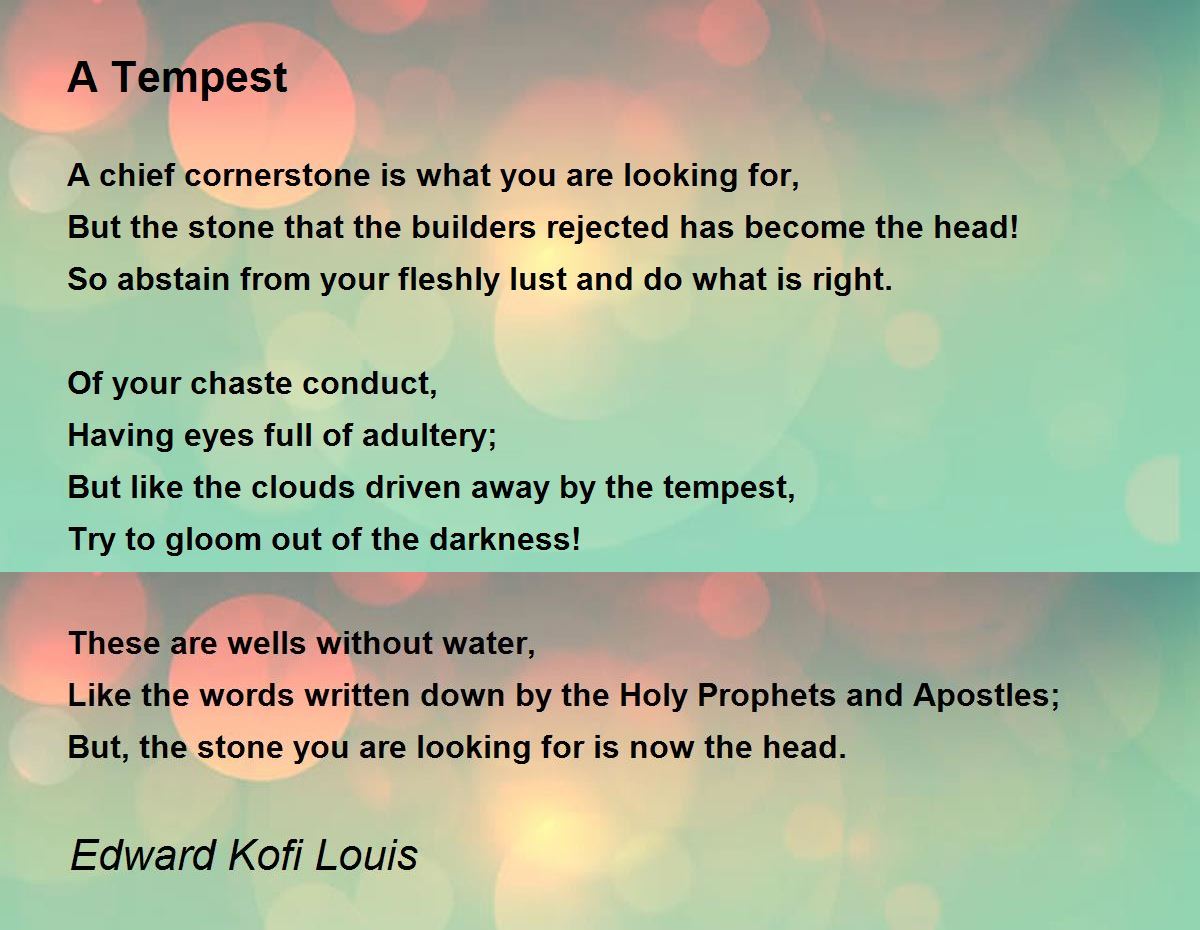 A Tempest

A chief cornerstone is what you are looking for,
But the stone that the builders rejected has become the head!
So abstain from your fleshly lust and do what is right.

Of your chaste conduct,
Having eyes full of adultery;
But like the clouds driven away by the tempest,
Try to gloom out of the darkness!

These are wells without water,
Like the words written down by the Holy Prophets and Apostles;
But, the stone you are looking for is now the head.

Edward Kofi Louis